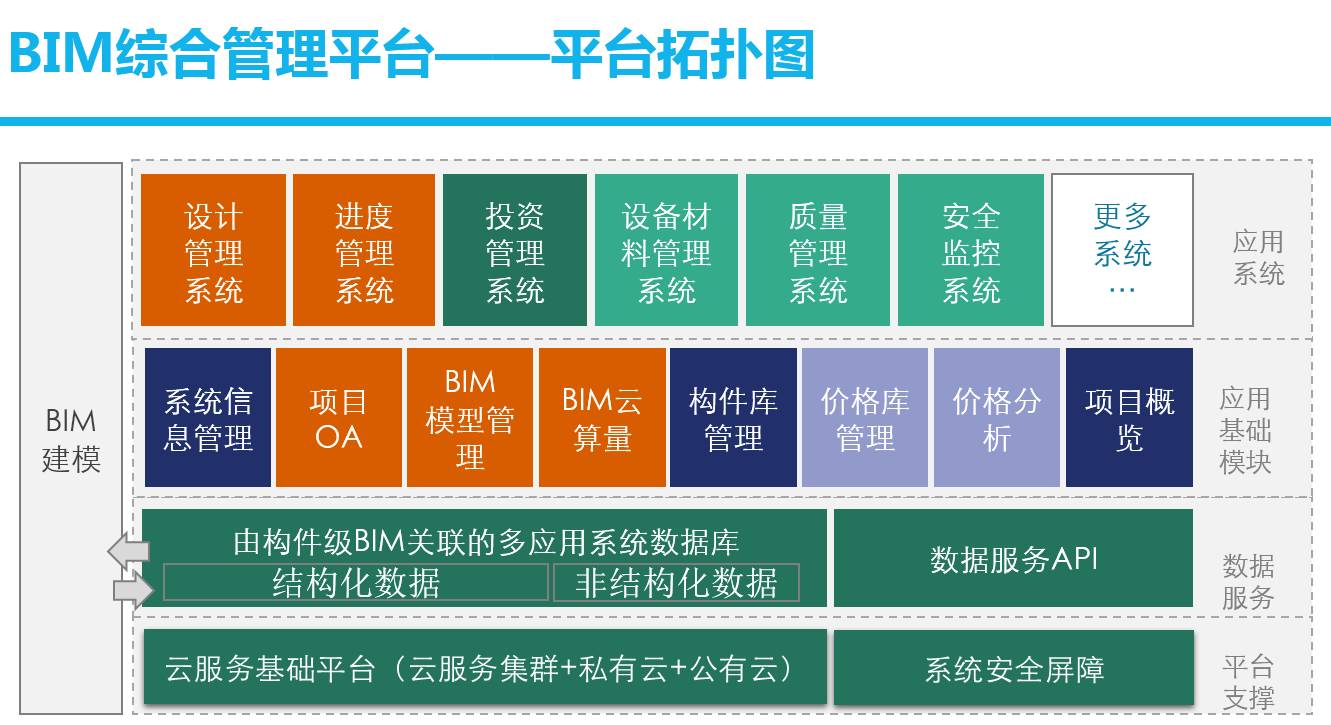 BIM综合管理平台——平台拓扑图

BIM建模

设计管理系统
进度管理系统
投资管理系统
设备材料管理系统
质量管理系统
安全监控系统
更多系统…
应用系统

系统信息管理
项目OA
BIM模型管理
BIM云算量
构件库管理
价格库管理
价格分析
项目概览
应用基础模块

由构件级BIM关联的多应用系统数据库
结构化数据
非结构化数据
数据服务API
数据服务

云服务基础平台（云服务集群+私有云+公有云）
系统安全屏障
平台支撑